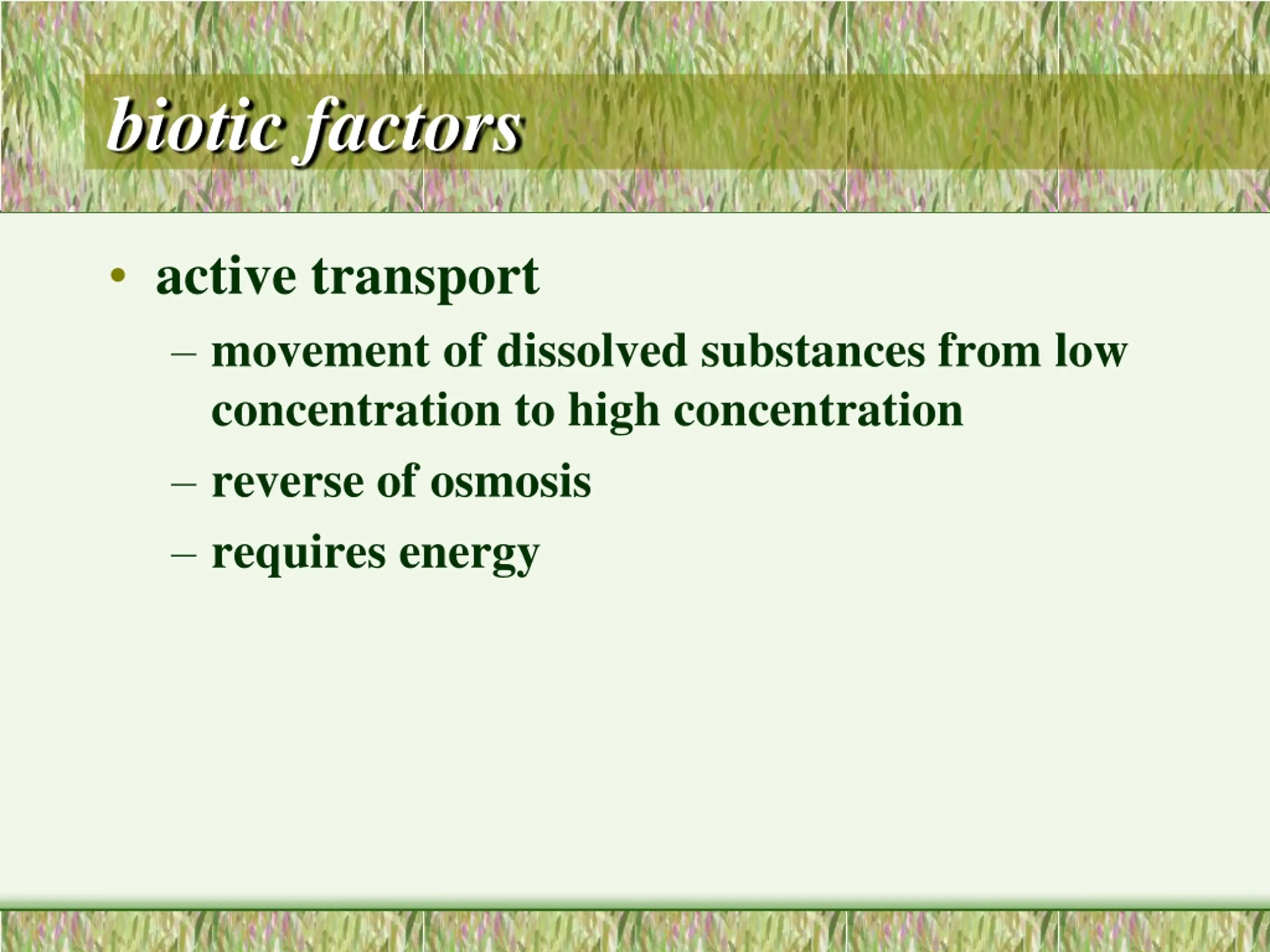 biotic factors

• active transport
  – movement of dissolved substances from low concentration to high concentration
  – reverse of osmosis
  – requires energy